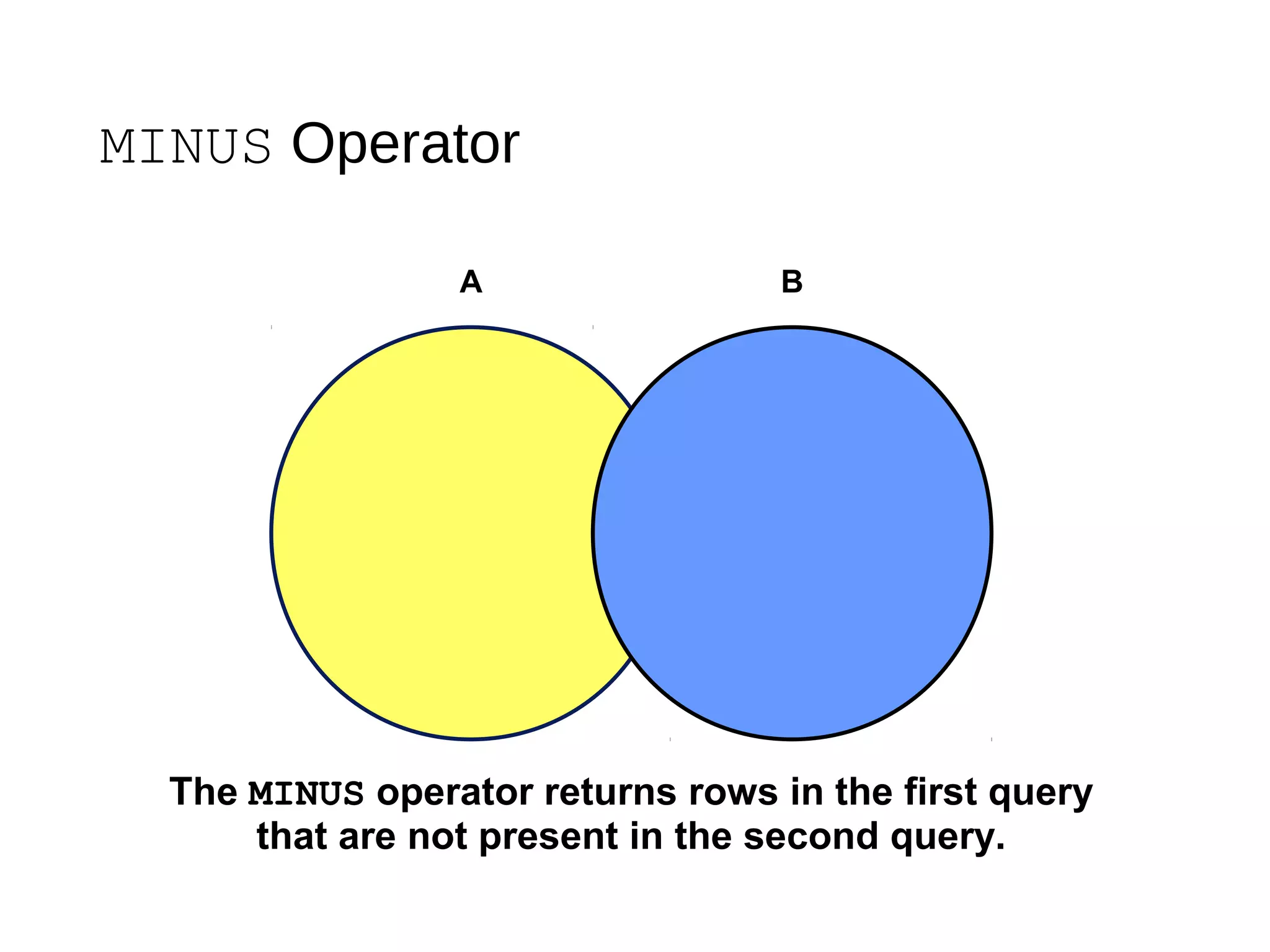 MINUS Operator

A

B

The MINUS operator returns rows in the first query that are not present in the second query.